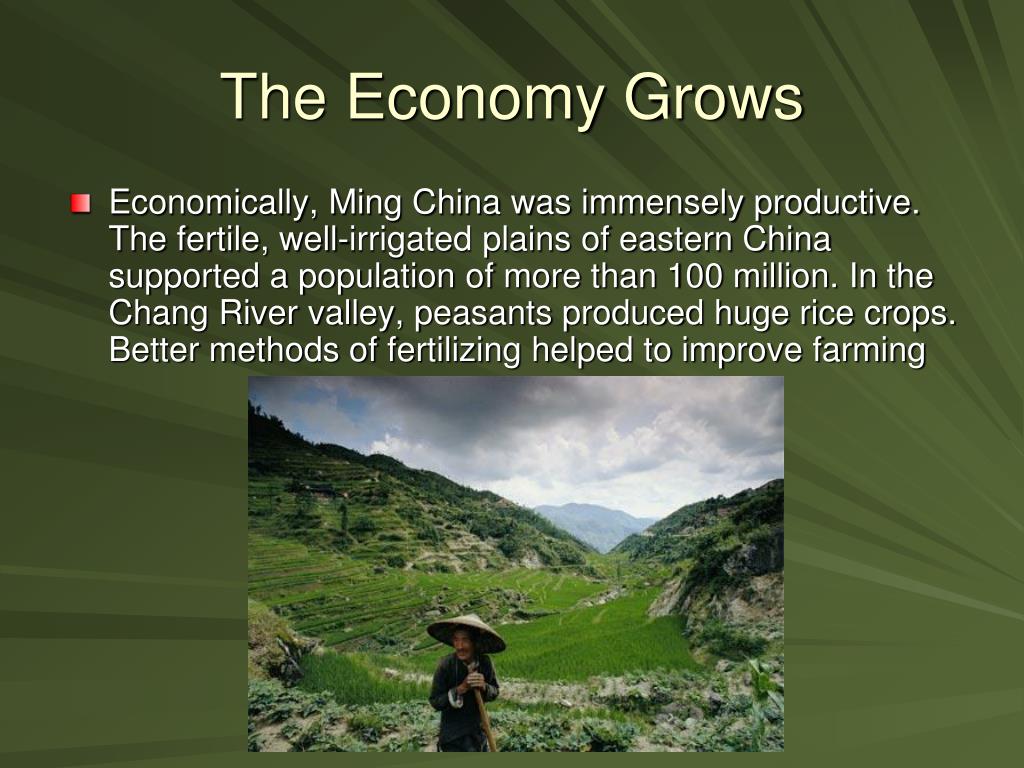 The Economy Grows

Economically, Ming China was immensely productive. The fertile, well-irrigated plains of eastern China supported a population of more than 100 million. In the Chang River valley, peasants produced huge rice crops. Better methods of fertilizing helped to improve farming